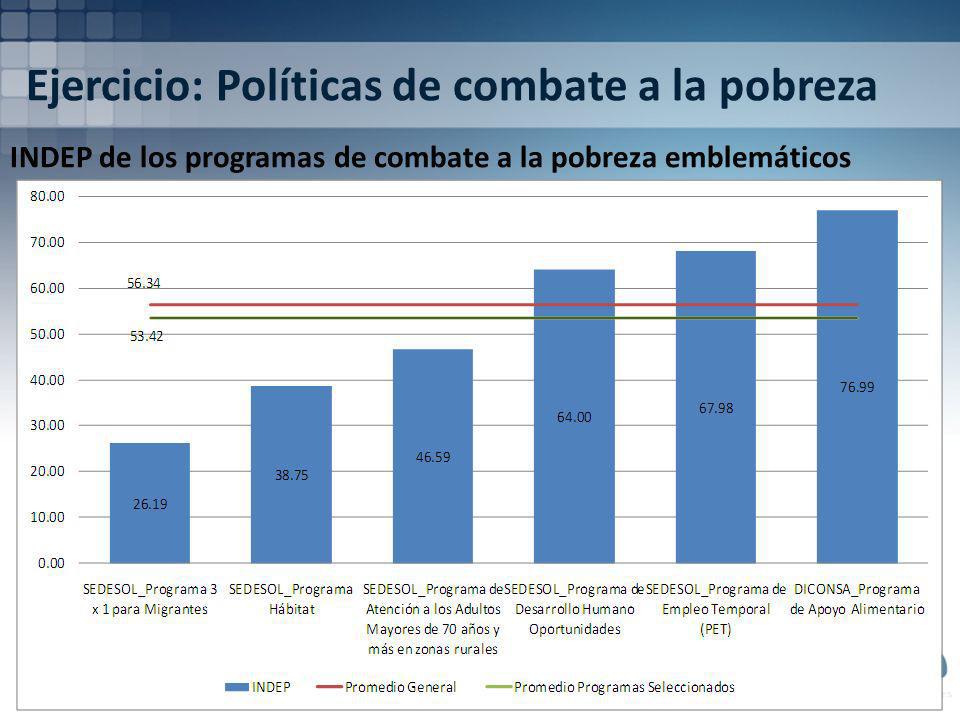 Ejercicio: Políticas de combate a la pobreza

INDEP de los programas de combate a la pobreza emblemáticos

80.00
70.00
60.00
50.00
40.00
30.00
20.00
10.00
0.00

56.34
53.42

26.19
38.75
46.59
64.00
67.98
76.99

SEDESOL_Programa 3 x 1 para Migrantes
SEDESOL_Programa Hábitat
SEDESOL_Programa de Atención a los Adultos Mayores de 70 años y más en zonas rurales
SEDESOL_Programa de Desarrollo Humano Oportunidades
SEDESOL_Programa de Empleo Temporal (PET)
DICONSA_Programa de Apoyo Alimentario

INDEP
Promedio General
Promedio Programas Seleccionados